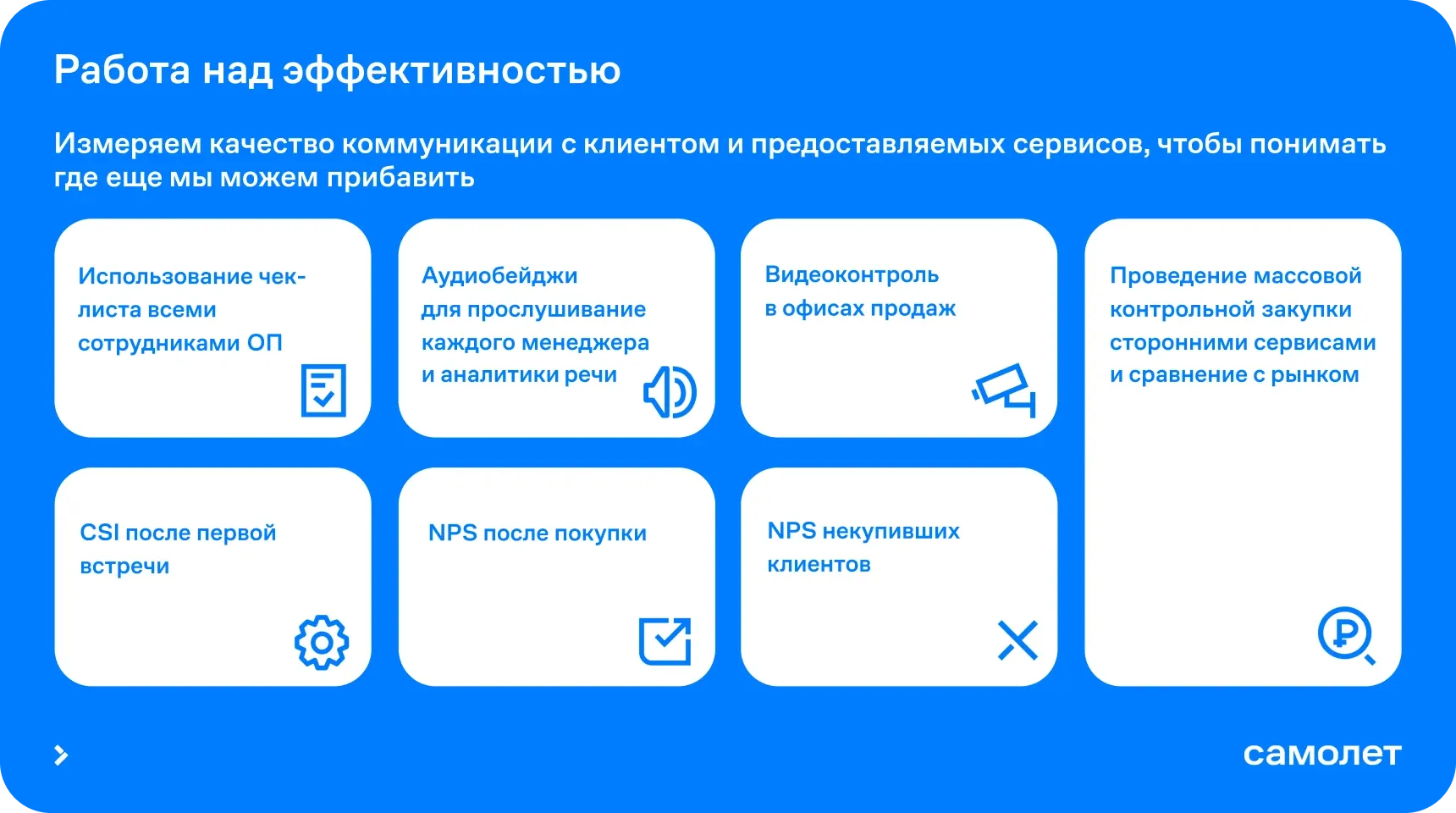 Работа над эффективностью

Измеряем качество коммуникации с клиентом и предоставляемых сервисов, чтобы понимать где еще мы можем прибавить

Использование чек-листа всеми сотрудниками ОП

Аудиобейджи для прослушивание каждого менеджера и аналитики речи

Видеоконтроль в офисах продаж

Проведение массовой контрольной закупки сторонними сервисами и сравнение с рынком

CSI после первой встречи

NPS после покупки

NPS некупивших клиентов

самолет